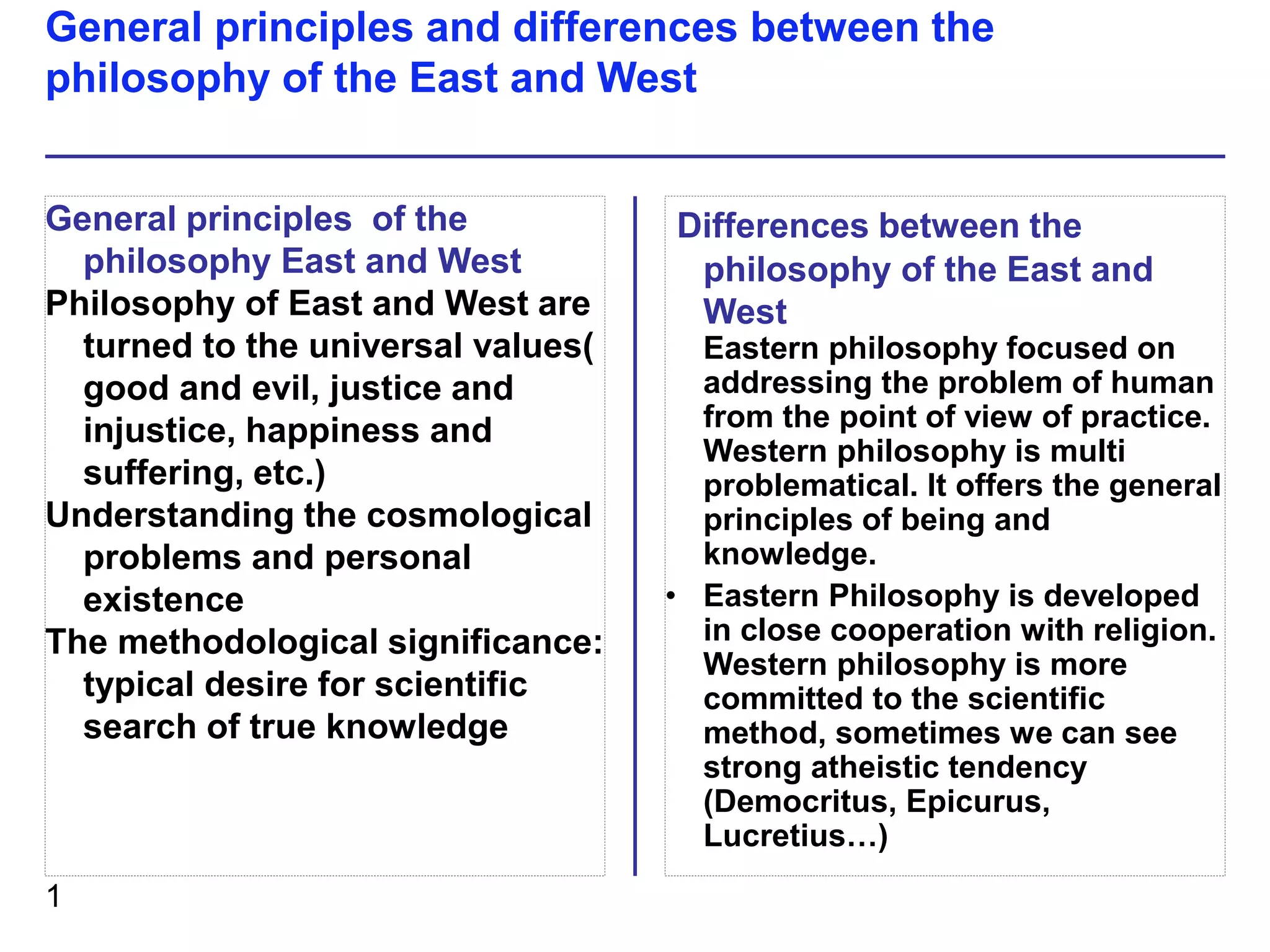 General principles and differences between the philosophy of the East and West

General principles of the philosophy East and West

Philosophy of East and West are turned to the universal values( good and evil, justice and injustice, happiness and suffering, etc.)

Understanding the cosmological problems and personal existence

The methodological significance: typical desire for scientific search of true knowledge

Differences between the philosophy of the East and West

Eastern philosophy focused on addressing the problem of human from the point of view of practice. Western philosophy is multi problematical. It offers the general principles of being and knowledge.

• Eastern Philosophy is developed in close cooperation with religion. Western philosophy is more committed to the scientific method, sometimes we can see strong atheistic tendency (Democritus, Epicurus, Lucretius…)

1